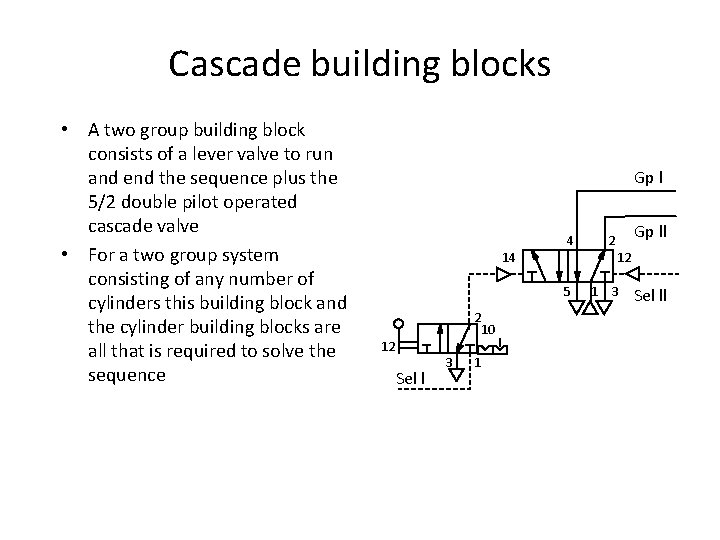 Cascade building blocks

• A two group building block consists of a lever valve to run and end the sequence plus the 5/2 double pilot operated cascade valve

• For a two group system consisting of any number of cylinders this building block and the cylinder building blocks are all that is required to solve the sequence

Gp I
Gp II
4
2
14
12
5
1
3
Sel II
2
10
12
3
1
Sel I